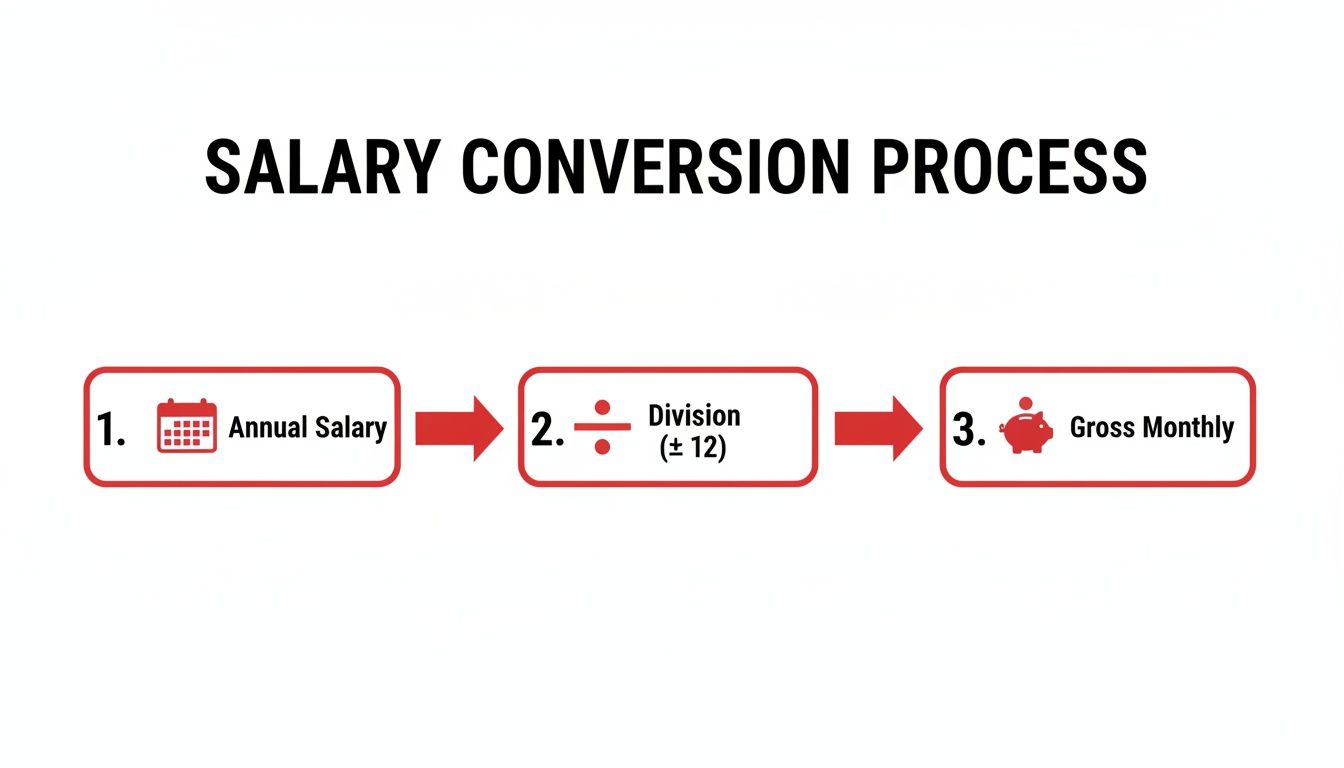 SALARY CONVERSION PROCESS

1. Annual Salary

2. Division (± 12)

3. Gross Monthly